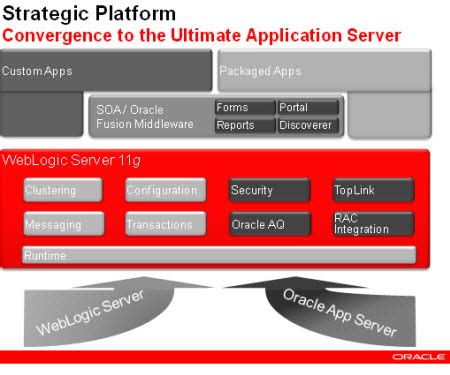 Strategic Platform
Convergence to the Ultimate Application Server

Custom Apps

Packaged Apps

SOA / Oracle Fusion Middleware

Forms

Portal

Reports

Discoverer

WebLogic Server 11g

Clustering

Configuration

Security

TopLink

Messaging

Transactions

Oracle AQ

RAC Integration

Runtime

WebLogic Server

Oracle App Server

ORACLE